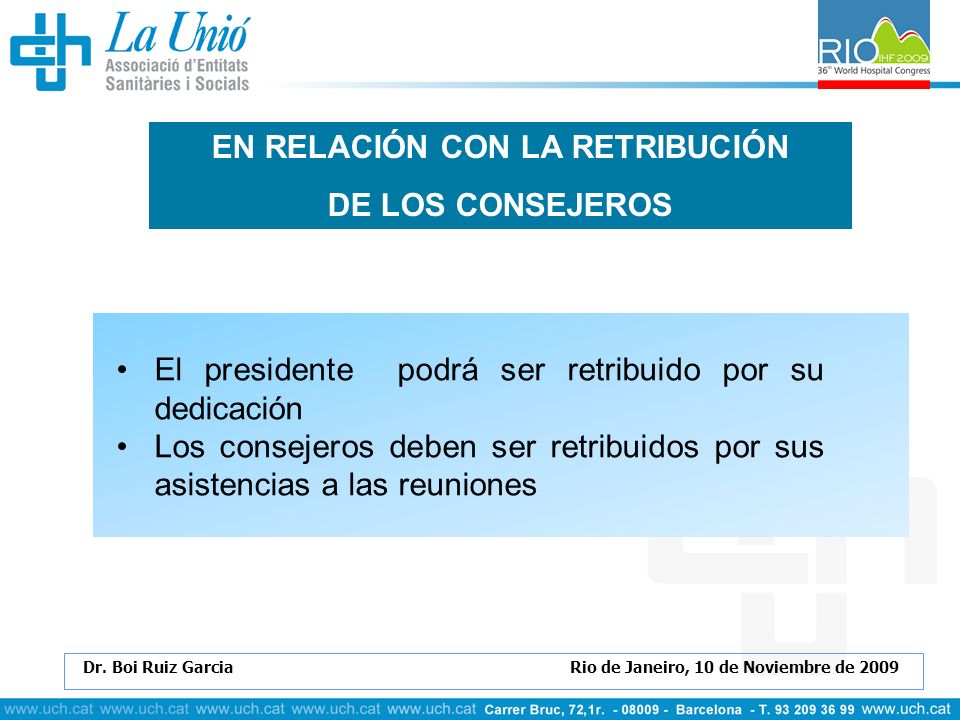 La Unió
Associació d'Entitats Sanitàries i Socials

RIO IHF 2009
36th World Hospital Congress

EN RELACIÓN CON LA RETRIBUCIÓN
DE LOS CONSEJEROS

• El presidente podrá ser retribuido por su dedicación
• Los consejeros deben ser retribuidos por sus asistencias a las reuniones

Dr. Boi Ruiz Garcia
Rio de Janeiro, 10 de Noviembre de 2009

www.uch.cat www.uch.cat www.uch.cat www.uch.cat www.uch.cat Carrer Bruc, 72,1r. - 08009 - Barcelona - T. 93 209 36 99 www.uch.cat